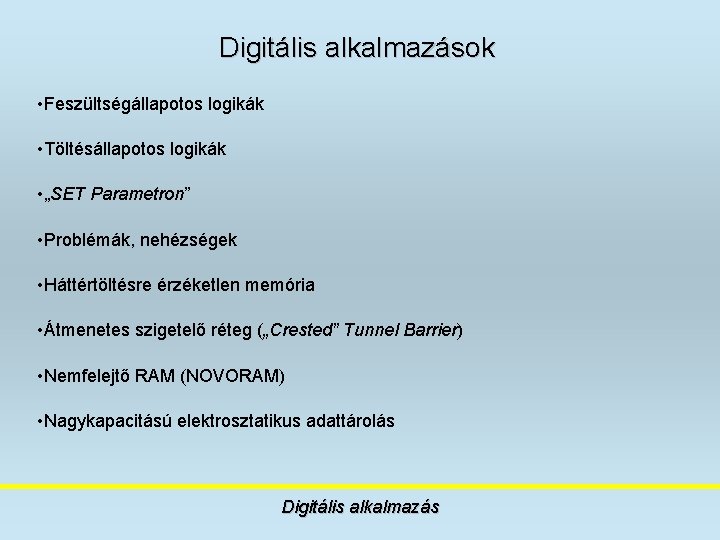 Digitális alkalmazások

•Feszültségállapotos logikák

•Töltésállapotos logikák

•„SET Parametron”

•Problémák, nehézségek

•Háttértöltésre érzéketlen memória

•Átmenetes szigetelő réteg („Crested” Tunnel Barrier)

•Nemfelejtő RAM (NOVORAM)

•Nagykapacitású elektrosztatikus adattárolás

Digitális alkalmazás